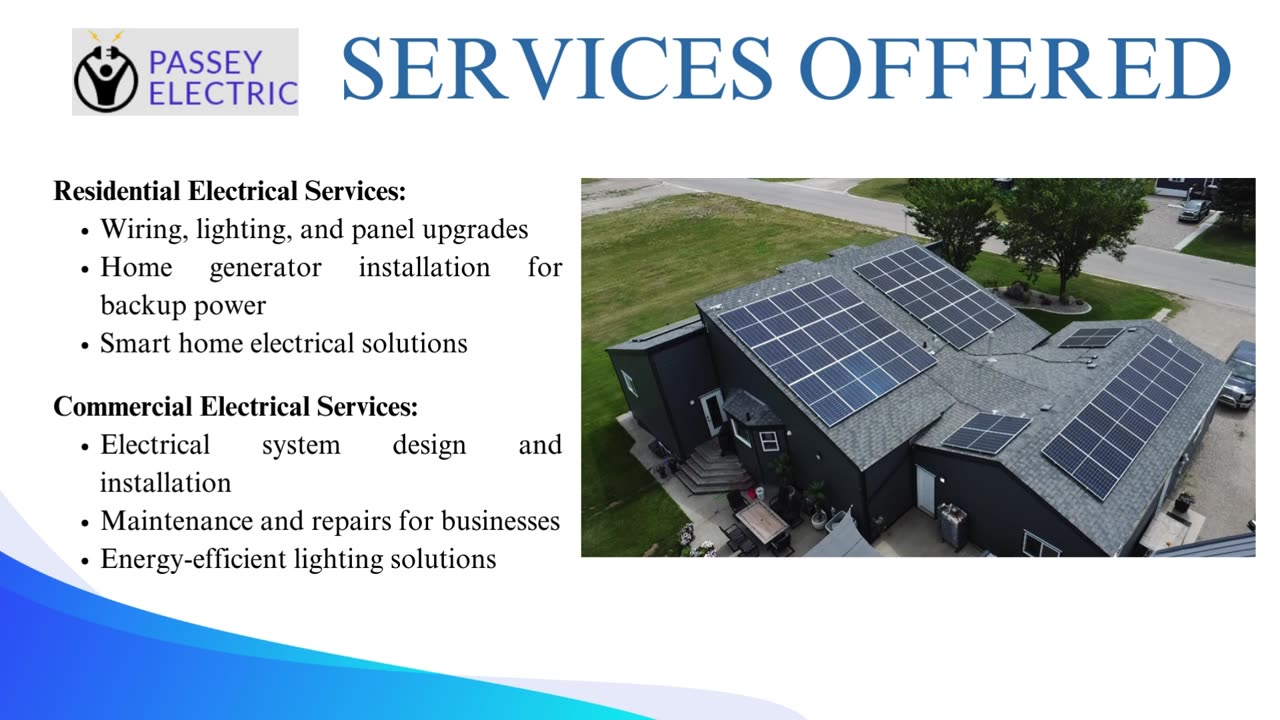 PASSEY ELECTRIC

SERVICES OFFERED

Residential Electrical Services:
• Wiring, lighting, and panel upgrades
• Home generator installation for backup power
• Smart home electrical solutions

Commercial Electrical Services:
• Electrical system design and installation
• Maintenance and repairs for businesses
• Energy-efficient lighting solutions